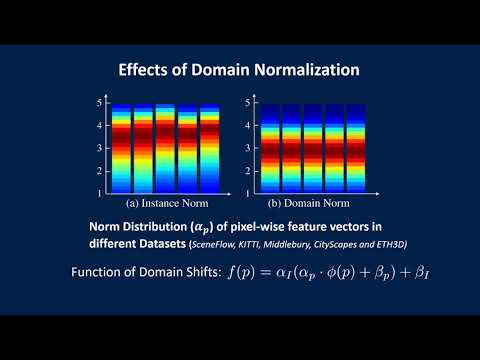 Effects of Domain Normalization

5
4
3
2
1
(a) Instance Norm

5
4
3
2
1
(b) Domain Norm

Norm Distribution ($\alpha_p$) of pixel-wise feature vectors in different Datasets (SceneFlow, KITTI, Middlebury, CityScapes and ETH3D)

Function of Domain Shifts: $f(p) = \alpha_I(\alpha_p \cdot \phi(p) + \beta_p) + \beta_I$